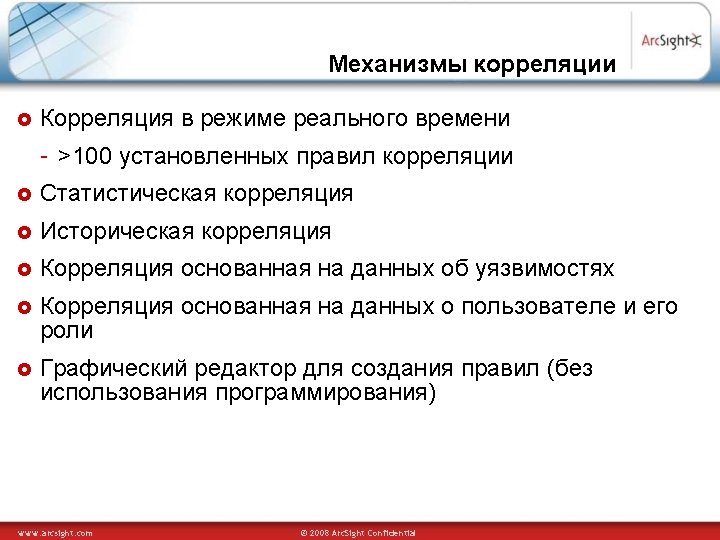 ArcSight

Механизмы корреляции

Корреляция в режиме реального времени

- >100 установленных правил корреляции

Статистическая корреляция

Историческая корреляция

Корреляция основанная на данных об уязвимостях

Корреляция основанная на данных о пользователе и его роли

Графический редактор для создания правил (без использования программирования)

www.arcsight.com

© 2008 ArcSight Confidential